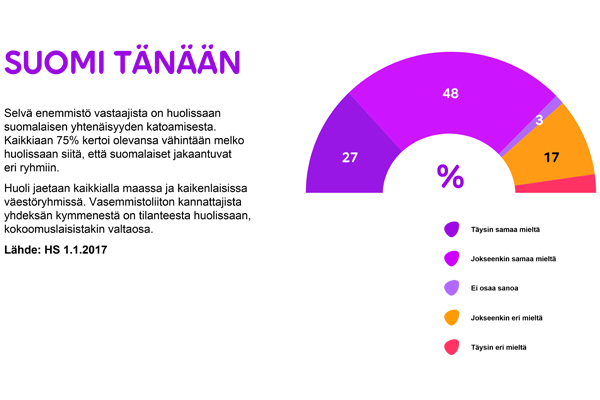 SUOMI TÄNÄÄN

Selvä enemmistö vastaajista on huolissaan suomalaisen yhtenäisyyden katoamisesta. Kaikkiaan 75% kertoi olevansa vähintään melko huolissaan siitä, että suomalaiset jakaantuvat eri ryhmiin.

Huoli jaetaan kaikkialla maassa ja kaikenlaisissa väestöryhmissä. Vasemmistoliiton kannattajista yhdeksän kymmenestä on tilanteesta huolissaan, kokoomuslaisistakin valtaosa.

Lähde: HS 1.1.2017

27

48

3

17

%

Täysin samaa mieltä

Jokseenkin samaa mieltä

Ei osaa sanoa

Jokseenkin eri mieltä

Täysin eri mieltä